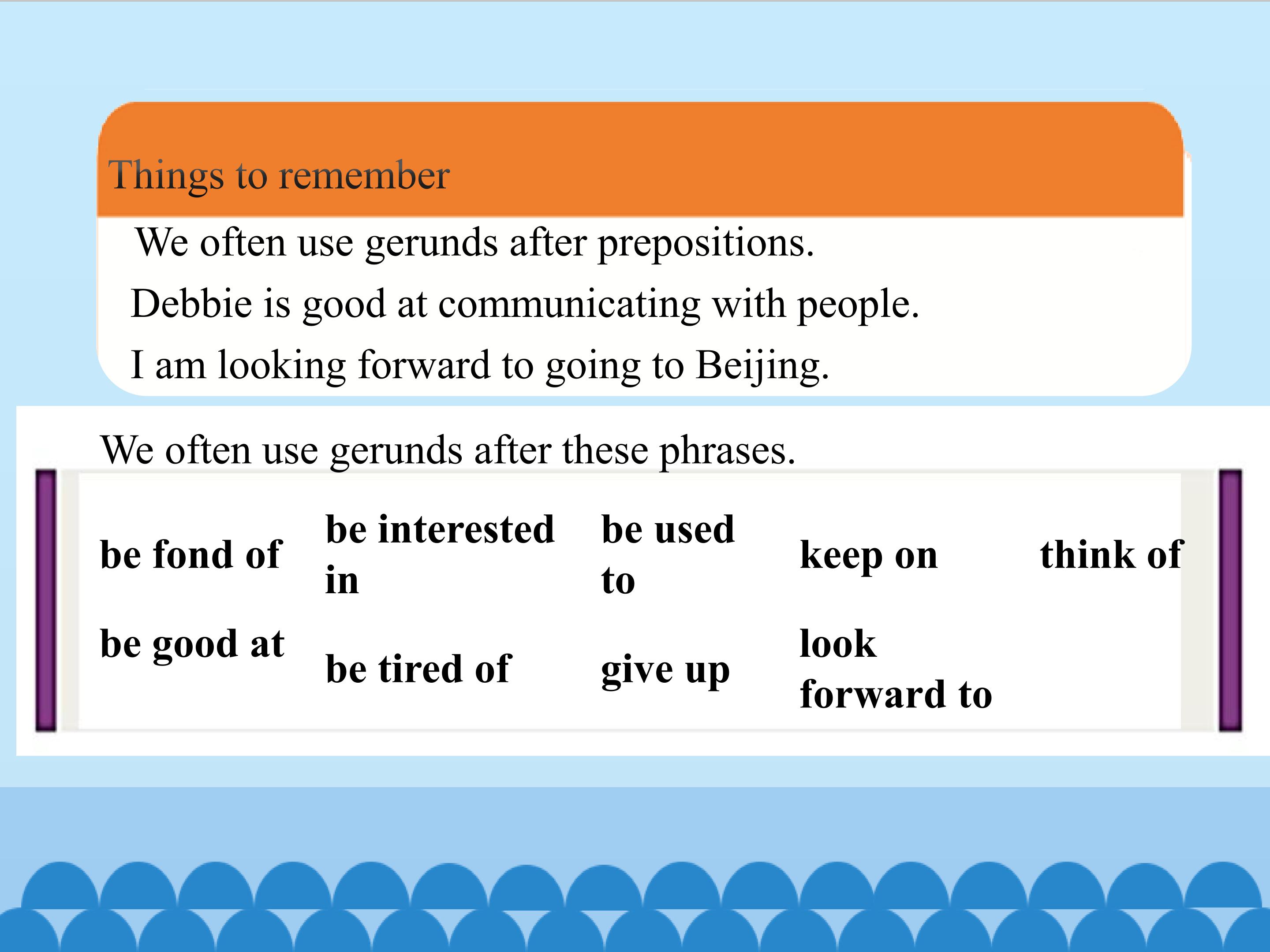 Things to remember

We often use gerunds after prepositions.

Debbie is good at communicating with people.

I am looking forward to going to Beijing.

We often use gerunds after these phrases.

| be fond of | be interested in | be used to | keep on | think of |
|---|---|---|---|---|
| be good at | be tired of | give up | look forward to | |